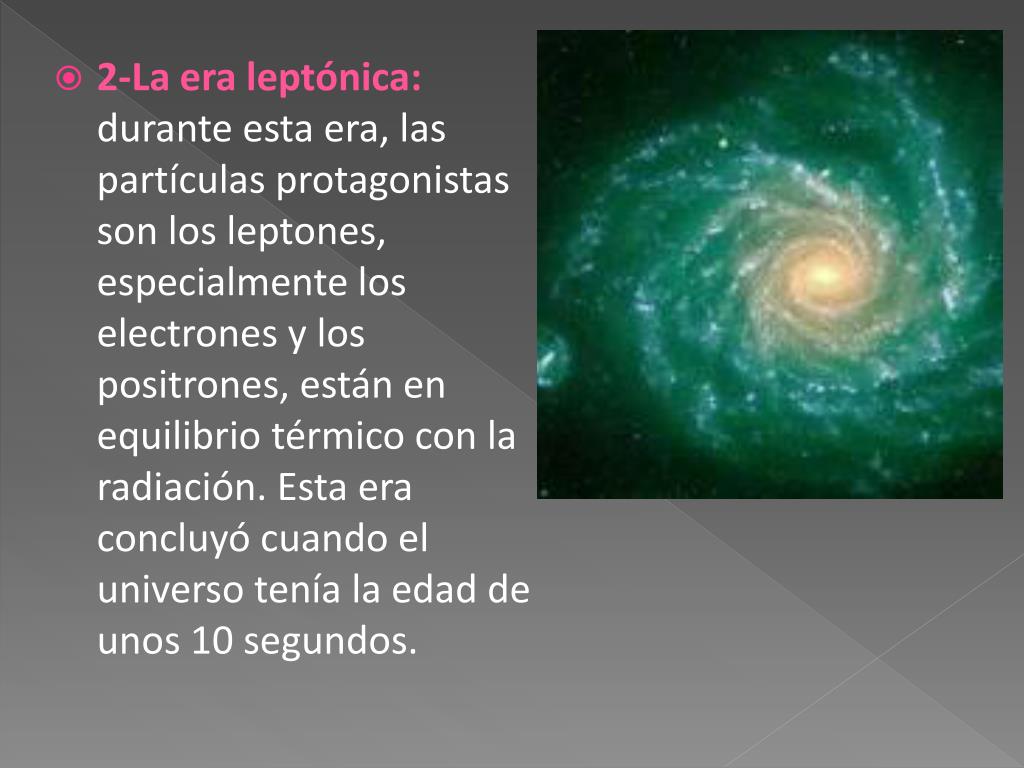 2-La era leptónica: durante esta era, las partículas protagonistas son los leptones, especialmente los electrones y los positrones, están en equilibrio térmico con la radiación. Esta era concluyó cuando el universo tenía la edad de unos 10 segundos.